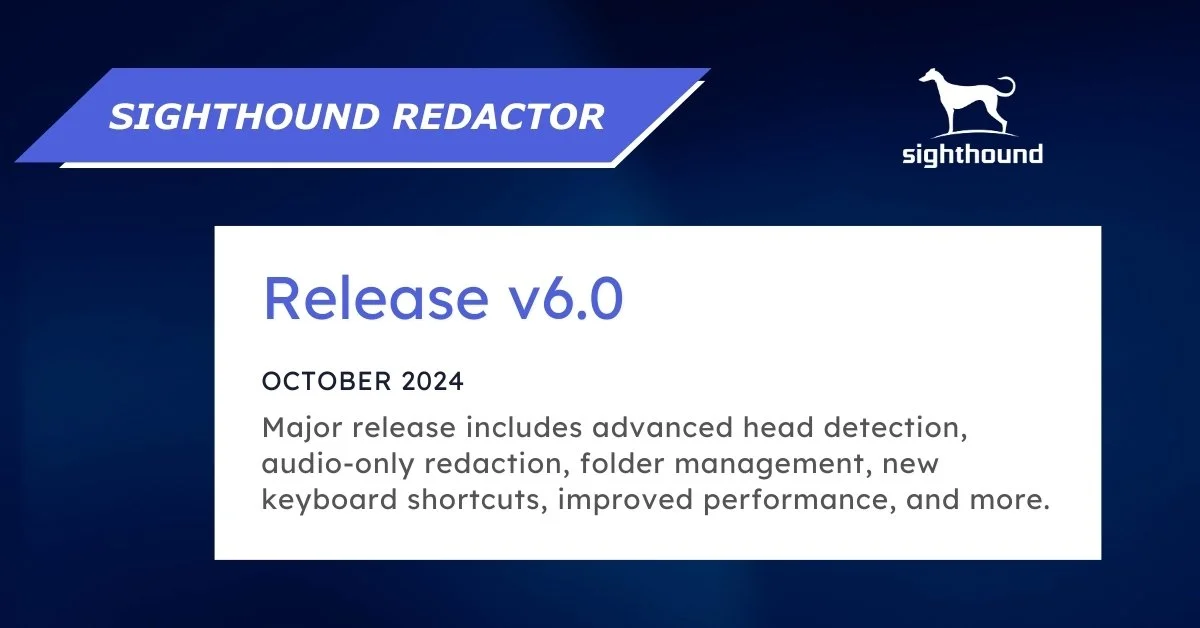 SIGHTHOUND REDACTOR

sighthound

Release v6.0

OCTOBER 2024

Major release includes advanced head detection, audio-only redaction, folder management, new keyboard shortcuts, improved performance, and more.